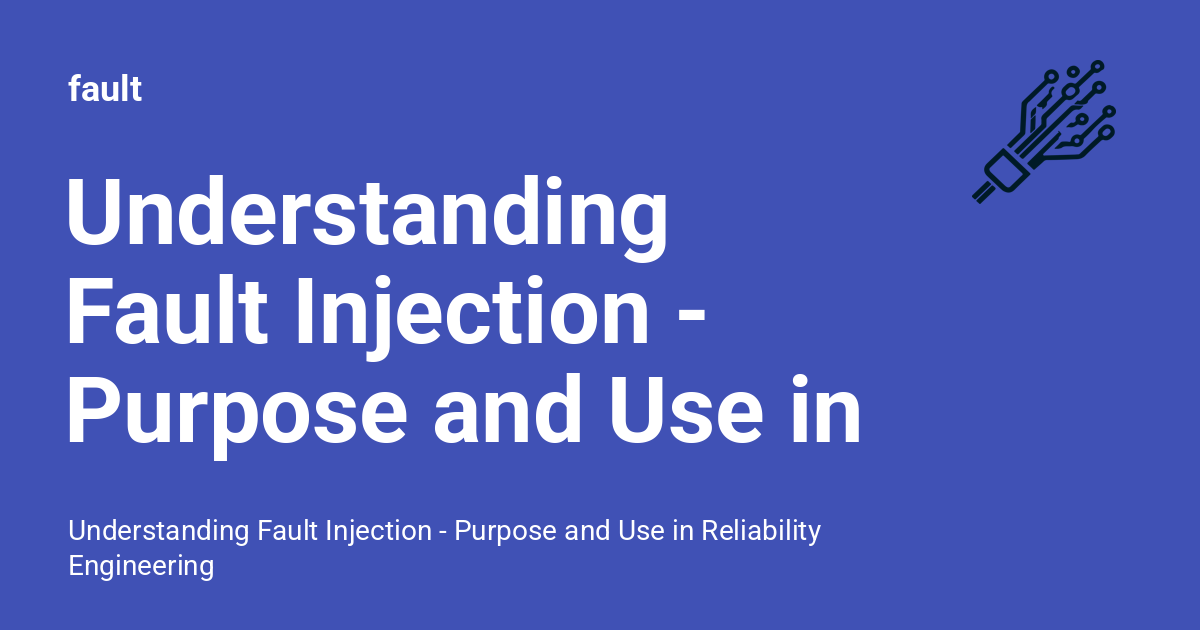 fault

Understanding Fault Injection - Purpose and Use in

Understanding Fault Injection - Purpose and Use in Reliability Engineering